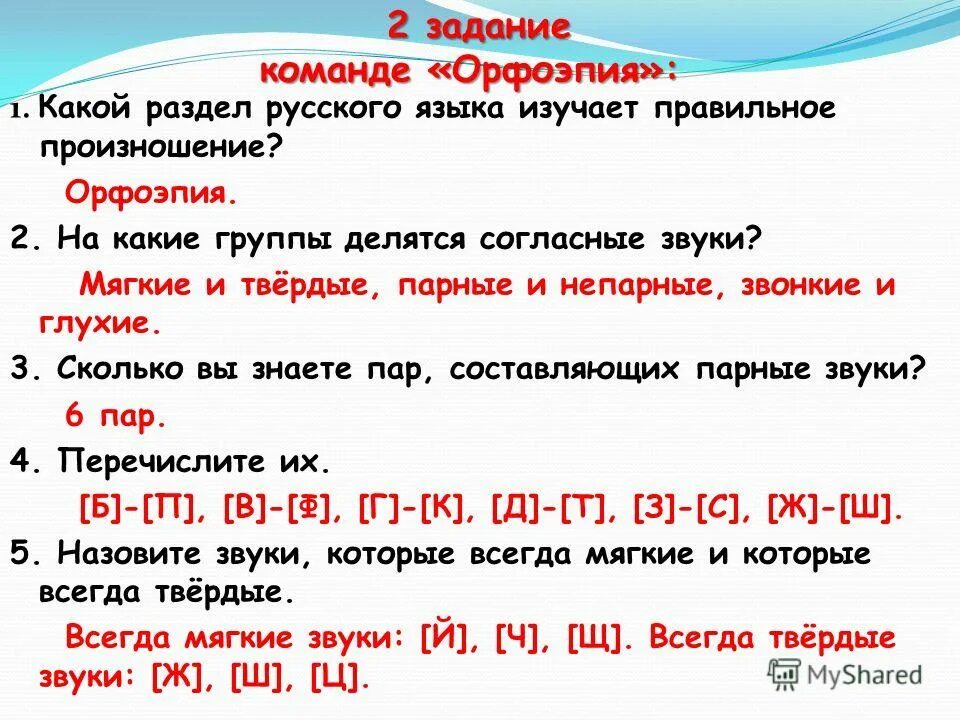 2 задание
команде «Орфоэпия»:

1. Какой раздел русского языка изучает правильное произношение?

Орфоэпия.

2. На какие группы делятся согласные звуки?

Мягкие и твёрдые, парные и непарные, звонкие и глухие.

3. Сколько вы знаете пар, составляющих парные звуки?

6 пар.

4. Перечислите их.

[Б]-[П], [В]-[Ф], [Г]-[К], [Д]-[Т], [З]-[С], [Ж]-[Ш].

5. Назовите звуки, которые всегда мягкие и которые всегда твёрдые.

Всегда мягкие звуки: [Й], [Ч], [Щ]. Всегда твёрдые звуки: [Ж], [Ш], [Ц].

MyShared